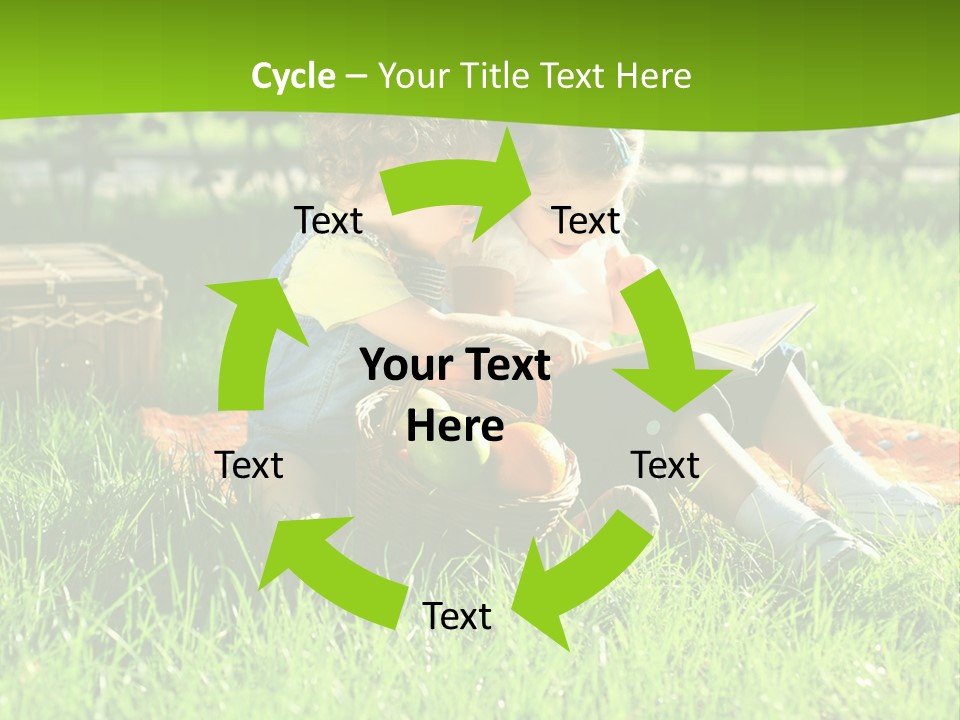 Cycle – Your Title Text Here

Text

Text

Your Text Here

Text

Text

Text